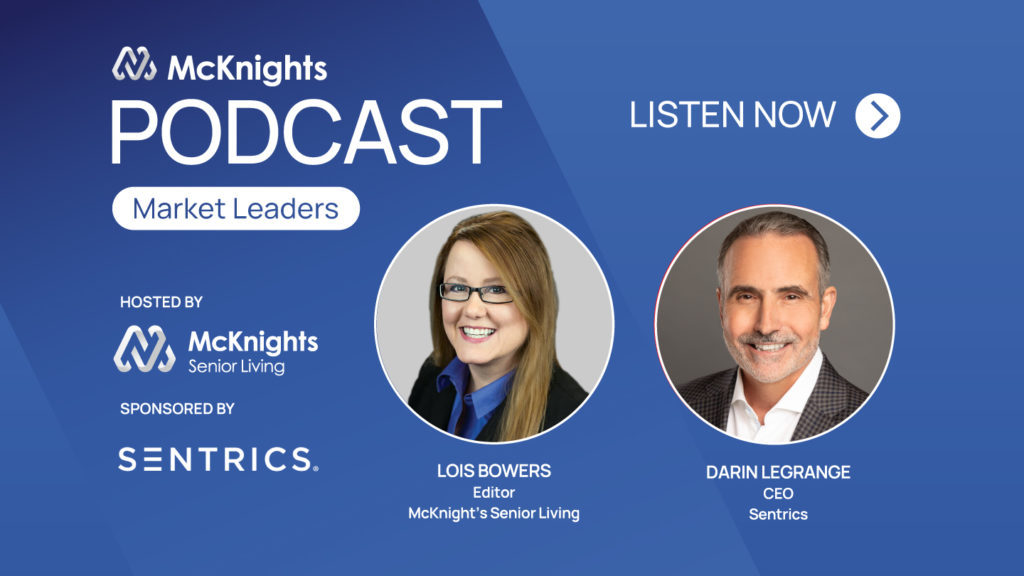 McKnights
PODCAST
Market Leaders

LISTEN NOW

HOSTED BY
McKnights
Senior Living

SPONSORED BY
SENTRICS.

LOIS BOWERS
Editor
McKnight's Senior Living

DARIN LEGRANGE
CEO
Sentrics